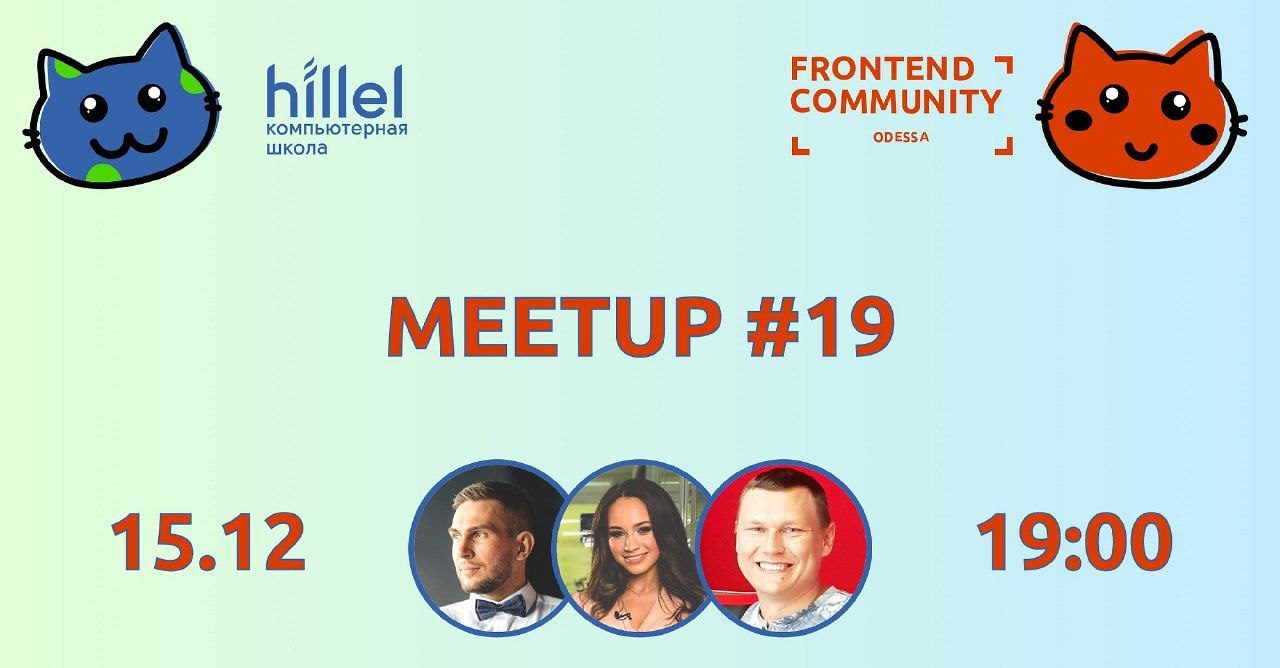 hillel
компьютерная школа

FRONTEND COMMUNITY
ODESSA

MEETUP #19

15.12

19:00